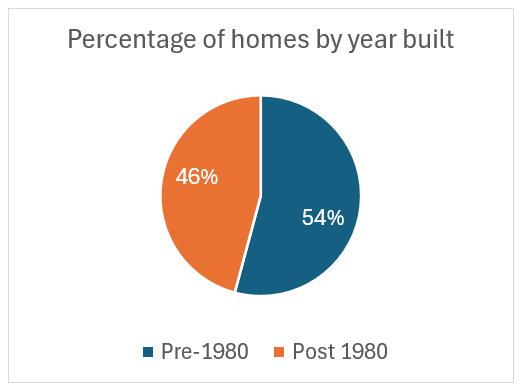 Percentage of homes by year built

46%

54%

Pre-1980 Post 1980